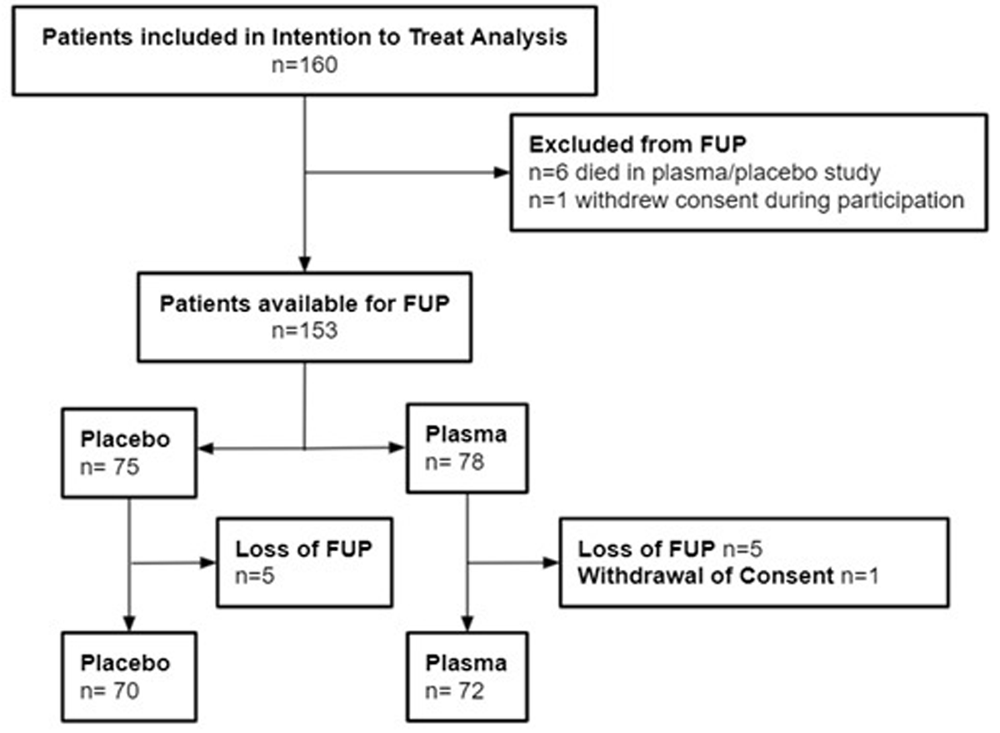 Patients included in Intention to Treat Analysis
n=160

Excluded from FUP
n=6 died in plasma/placebo study
n=1 withdrew consent during participation

Patients available for FUP
n=153

Placebo
n= 75

Plasma
n= 78

Loss of FUP
n=5

Loss of FUP n=5
Withdrawal of Consent n=1

Placebo
n= 70

Plasma
n= 72